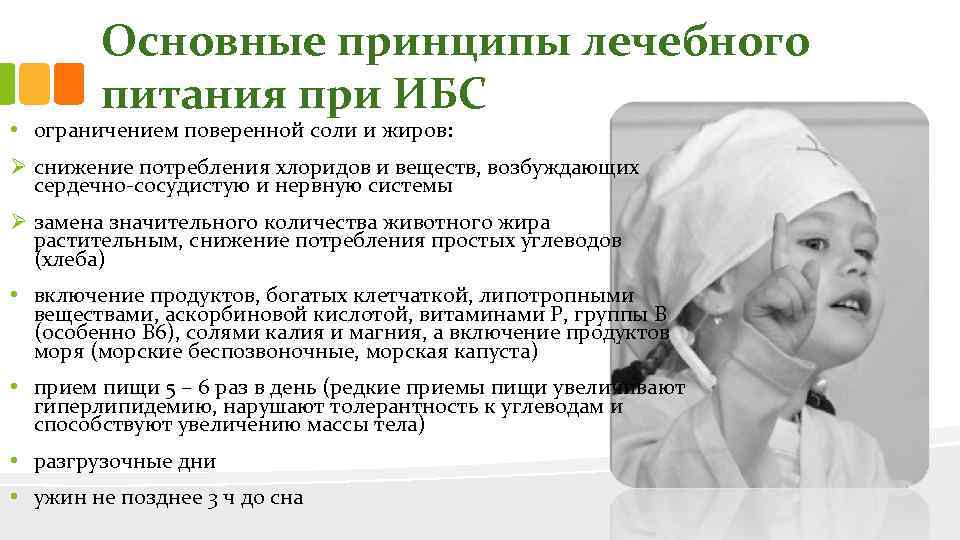 Основные принципы лечебного питания при ИБС

• ограничением поверенной соли и жиров:

➢ снижение потребления хлоридов и веществ, возбуждающих сердечно-сосудистую и нервную системы

➢ замена значительного количества животного жира растительным, снижение потребления простых углеводов (хлеба)

• включение продуктов, богатых клетчаткой, липотропными веществами, аскорбиновой кислотой, витаминами Р, группы В (особенно В6), солями калия и магния, а включение продуктов моря (морские беспозвоночные, морская капуста)

• прием пищи 5 – 6 раз в день (редкие приемы пищи увеличивают гиперлипидемию, нарушают толерантность к углеводам и способствуют увеличению массы тела)

• разгрузочные дни

• ужин не позднее 3 ч до сна